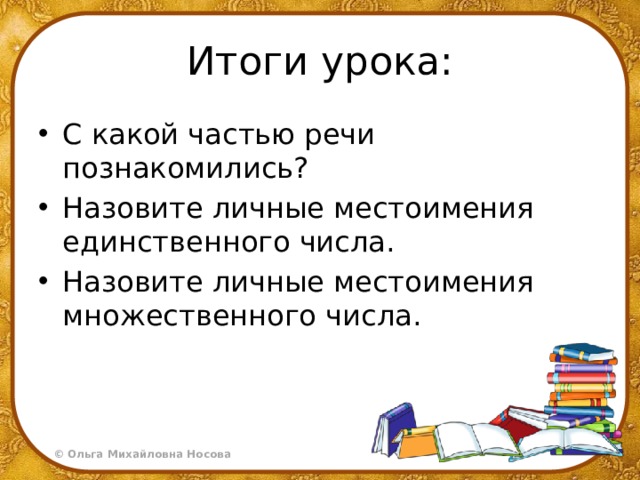 Итоги урока:

• С какой частью речи познакомились?
• Назовите личные местоимения единственного числа.
• Назовите личные местоимения множественного числа.

© Ольга Михайловна Носова